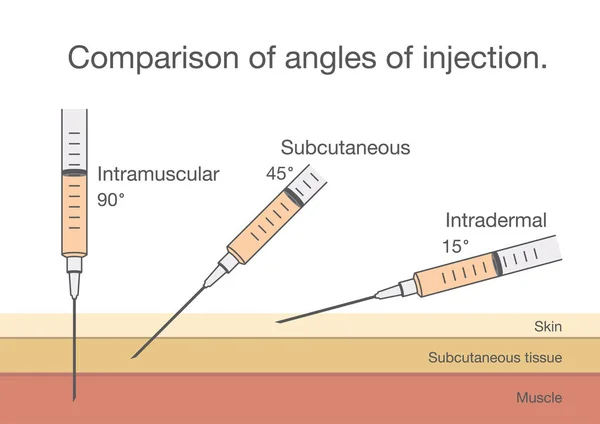 Comparison of angles of injection.

Intramuscular
90°

Subcutaneous
45°

Intradermal
15°

Skin

Subcutaneous tissue

Muscle